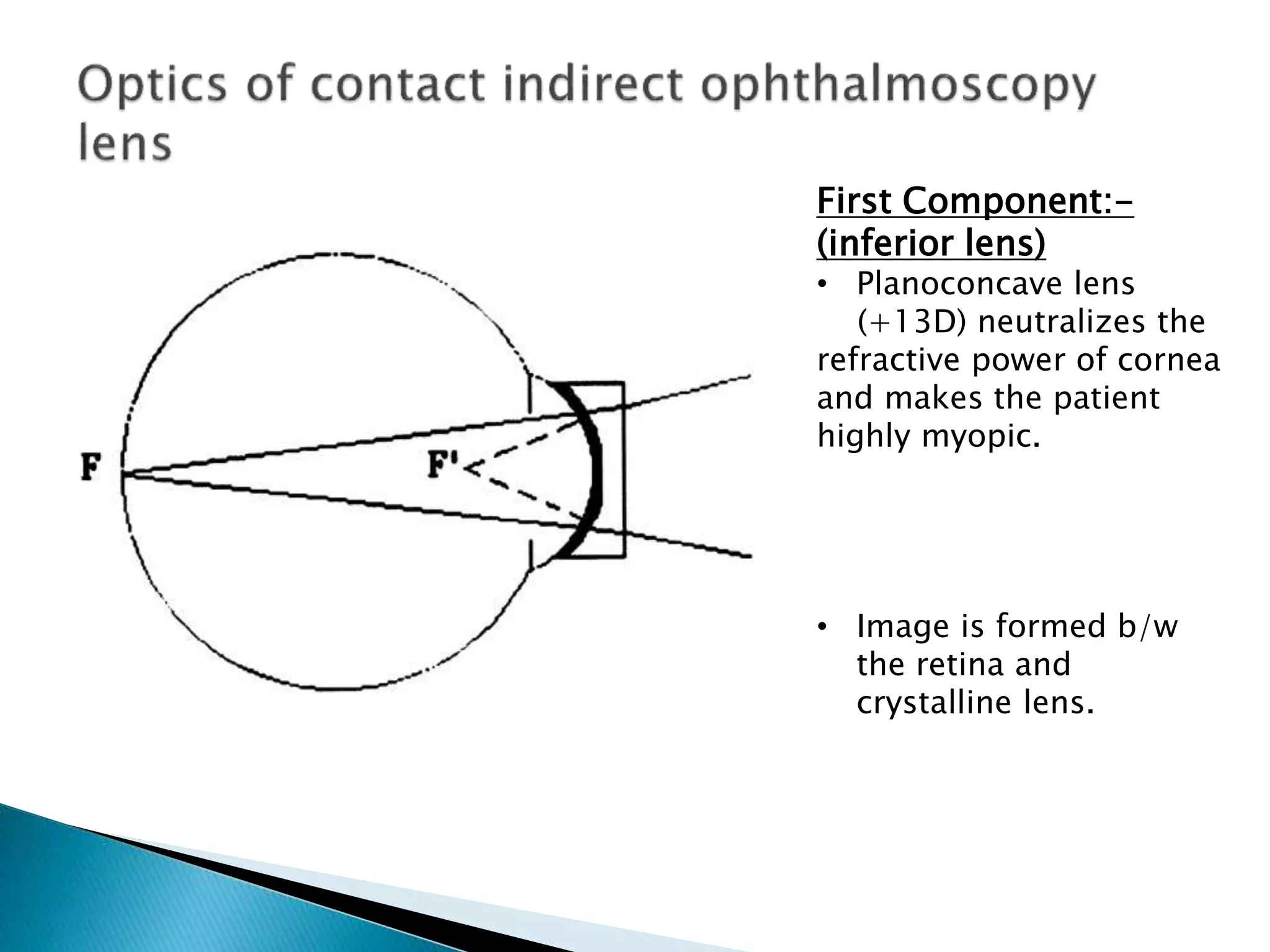 Optics of contact indirect ophthalmoscopy lens

F

F'

First Component:-
(inferior lens)

• Planoconcave lens (+13D) neutralizes the refractive power of cornea and makes the patient highly myopic.

• Image is formed b/w the retina and crystalline lens.